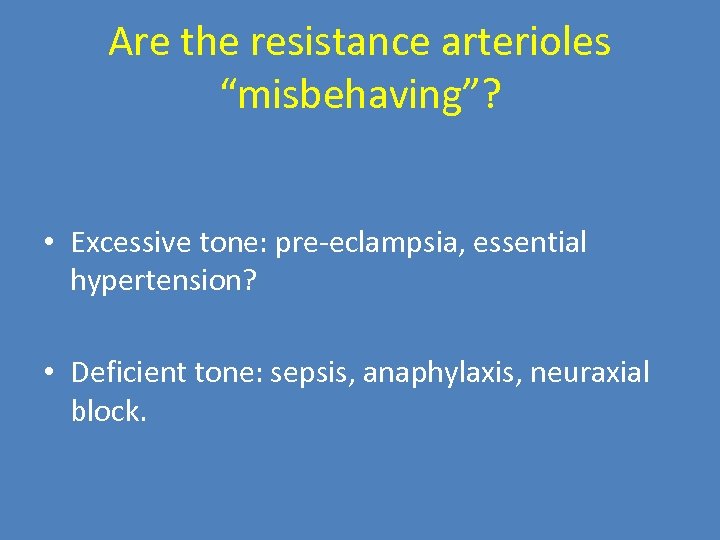 Are the resistance arterioles “misbehaving”?

• Excessive tone: pre-eclampsia, essential hypertension?

• Deficient tone: sepsis, anaphylaxis, neuraxial block.